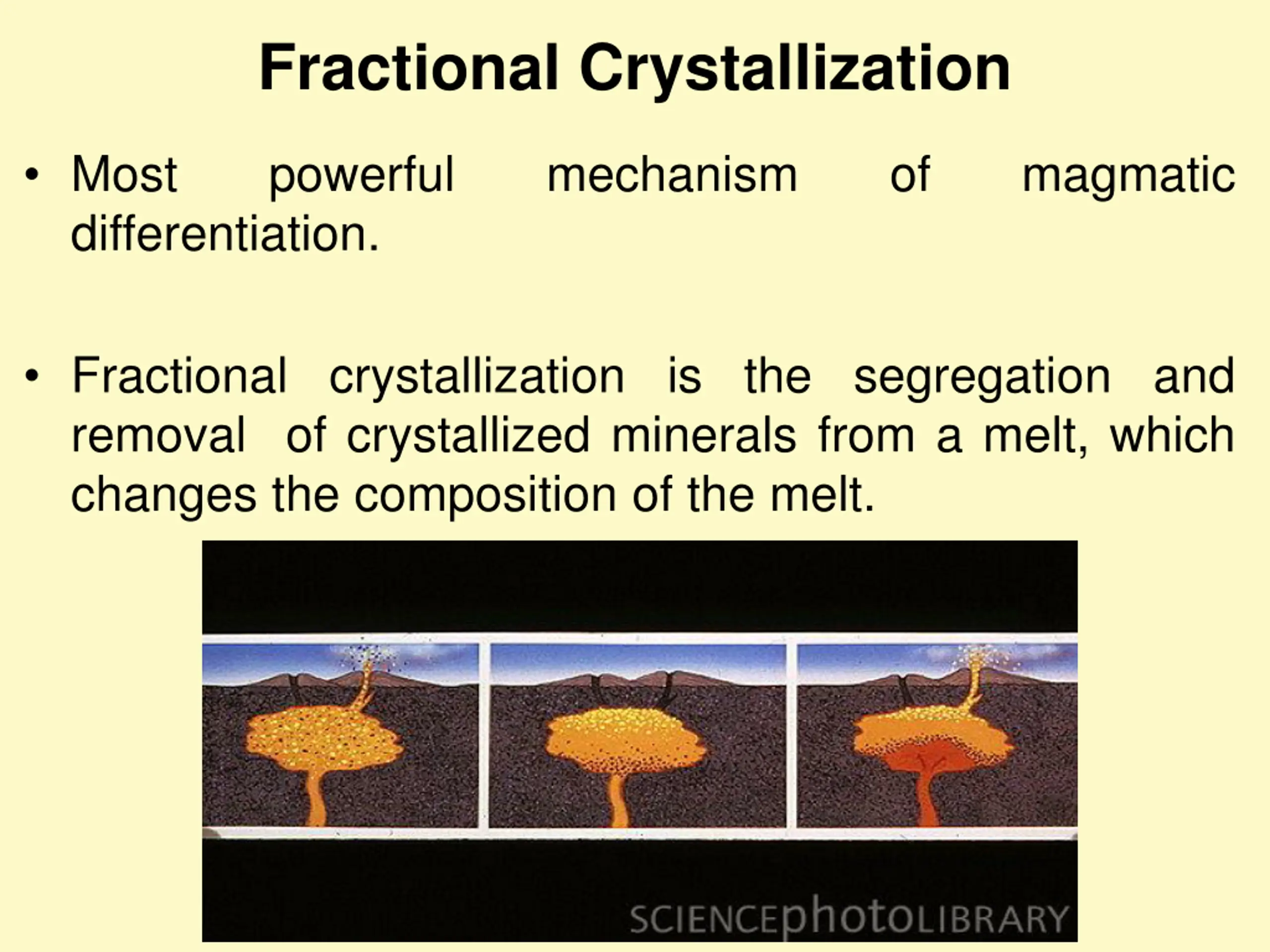 Fractional Crystallization

• Most powerful mechanism of magmatic differentiation.

• Fractional crystallization is the segregation and removal of crystallized minerals from a melt, which changes the composition of the melt.

SCIENCEphotoLIBRARY